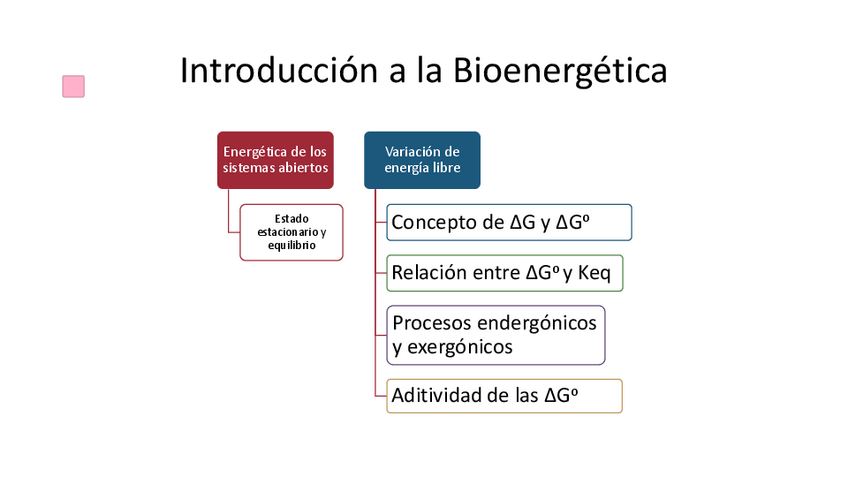 Introducción a la Bioenergética

Energética de los sistemas abiertos

Estado estacionario y equilibrio

Variación de energía libre

Concepto de ΔG y ΔGº

Relación entre ΔGº y Keq

Procesos endergónicos y exergónicos

Aditividad de las ΔGº